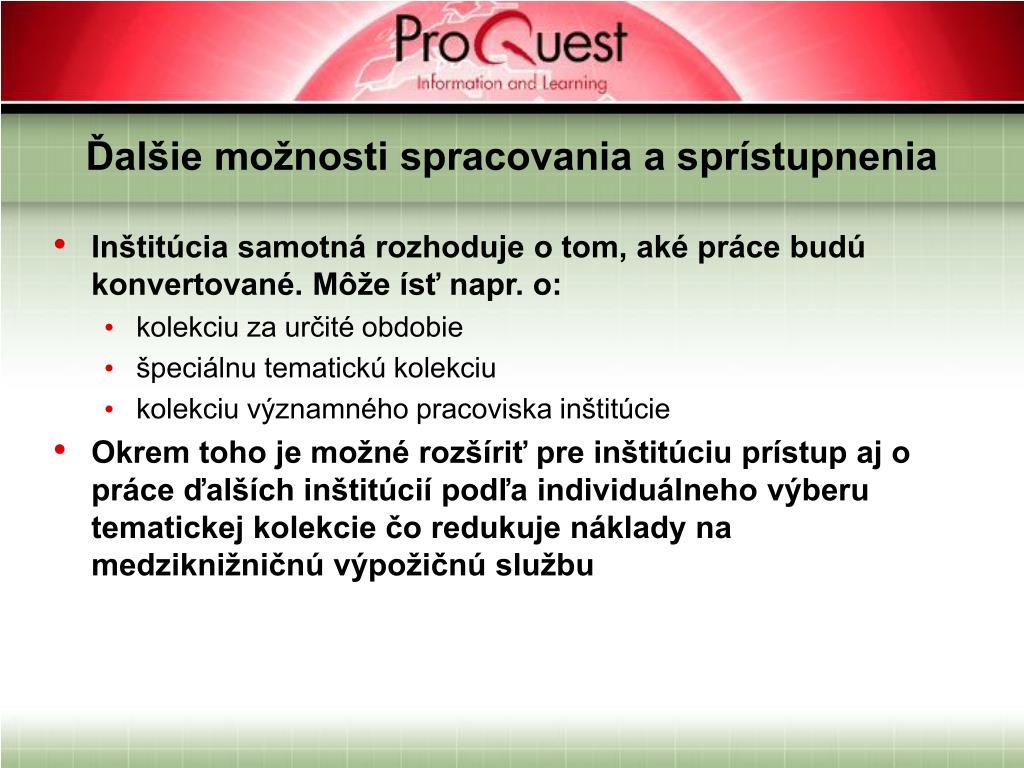 ProQuest
Information and Learning

Ďalšie možnosti spracovania a sprístupnenia

• Inštitúcia samotná rozhoduje o tom, aké práce budú konvertované. Môže ísť napr. o:
  • kolekciu za určité obdobie
  • špeciálnu tematickú kolekciu
  • kolekciu významného pracoviska inštitúcie
• Okrem toho je možné rozšíriť pre inštitúciu prístup aj o práce ďalších inštitúcií podľa individuálneho výberu tematickej kolekcie čo redukuje náklady na medziknižničnú výpožičnú službu